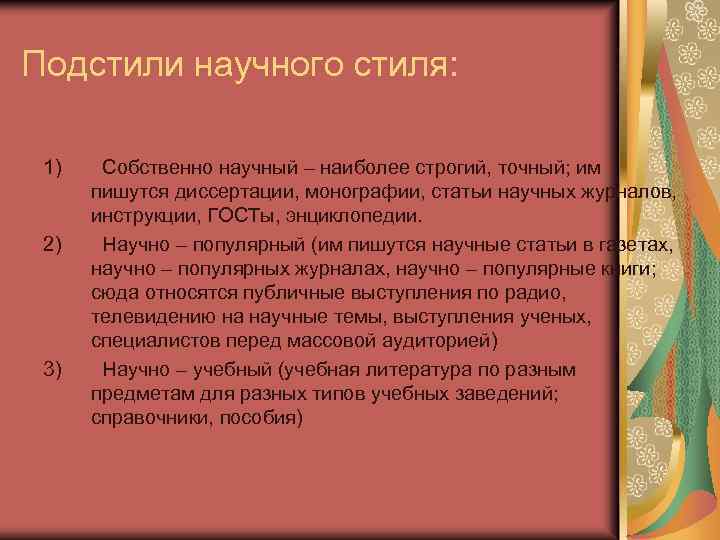 Подстили научного стиля:

1) Собственно научный – наиболее строгий, точный; им пишутся диссертации, монографии, статьи научных журналов, инструкции, ГОСТы, энциклопедии.

2) Научно – популярный (им пишутся научные статьи в газетах, научно – популярных журналах, научно – популярные книги; сюда относятся публичные выступления по радио, телевидению на научные темы, выступления ученых, специалистов перед массовой аудиторией)

3) Научно – учебный (учебная литература по разным предметам для разных типов учебных заведений; справочники, пособия)